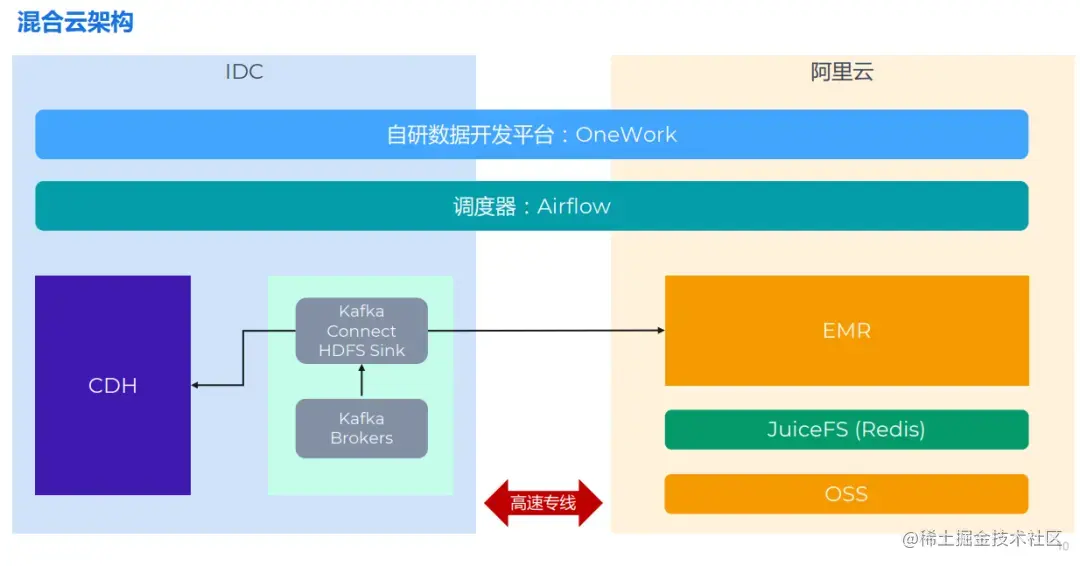 混合云架构

IDC

阿里云

自研数据开发平台：OneWork

调度器：Airflow

CDH

Kafka Connect HDFS Sink

Kafka Brokers

EMR

JuiceFS (Redis)

OSS

高速专线

@稀土掘金技术社区

10